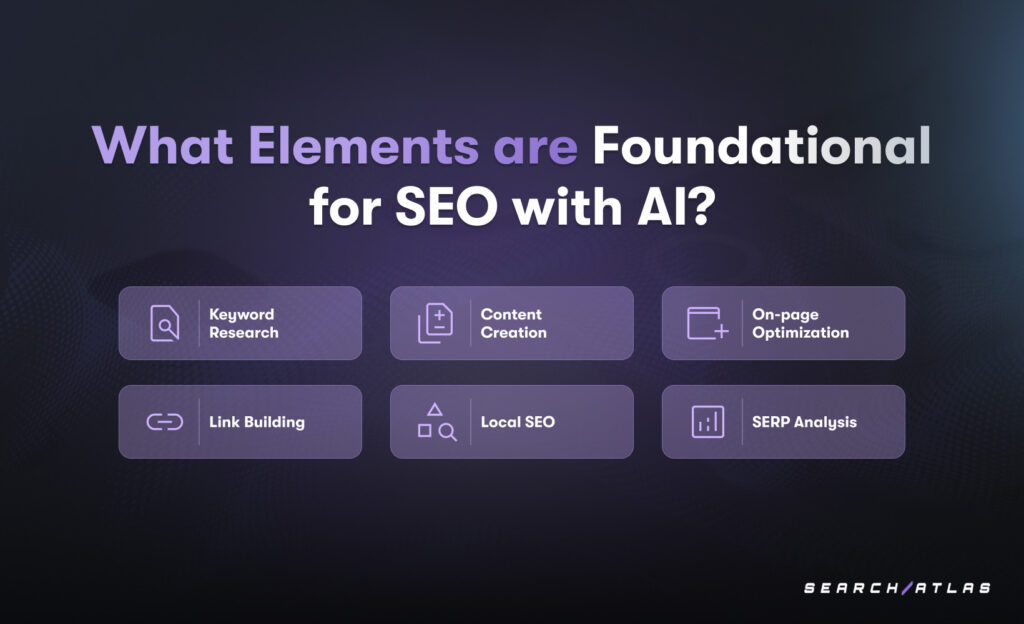 What Elements are Foundational for SEO with AI?

Keyword Research

Content Creation

On-page Optimization

Link Building

Local SEO

SERP Analysis

SEARCH/ATLAS